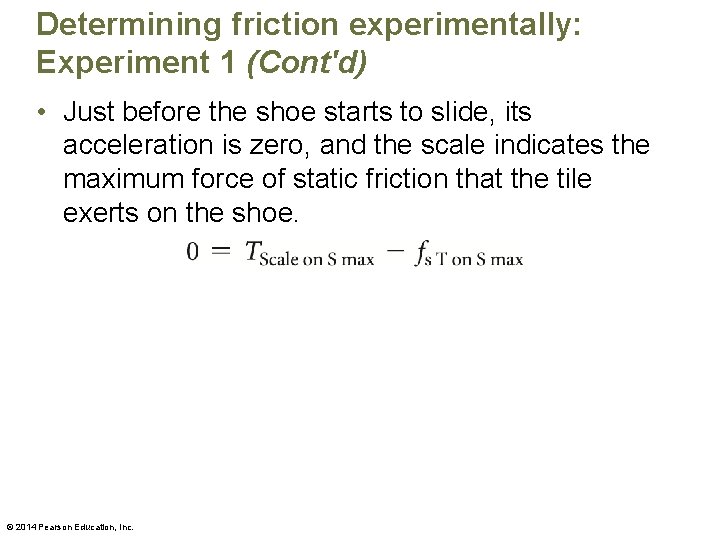 Determining friction experimentally: Experiment 1 (Cont'd)

• Just before the shoe starts to slide, its acceleration is zero, and the scale indicates the maximum force of static friction that the tile exerts on the shoe.

$0 = T_{\text{Scale on S max}} - f_{\text{s T on S max}}$

© 2014 Pearson Education, Inc.